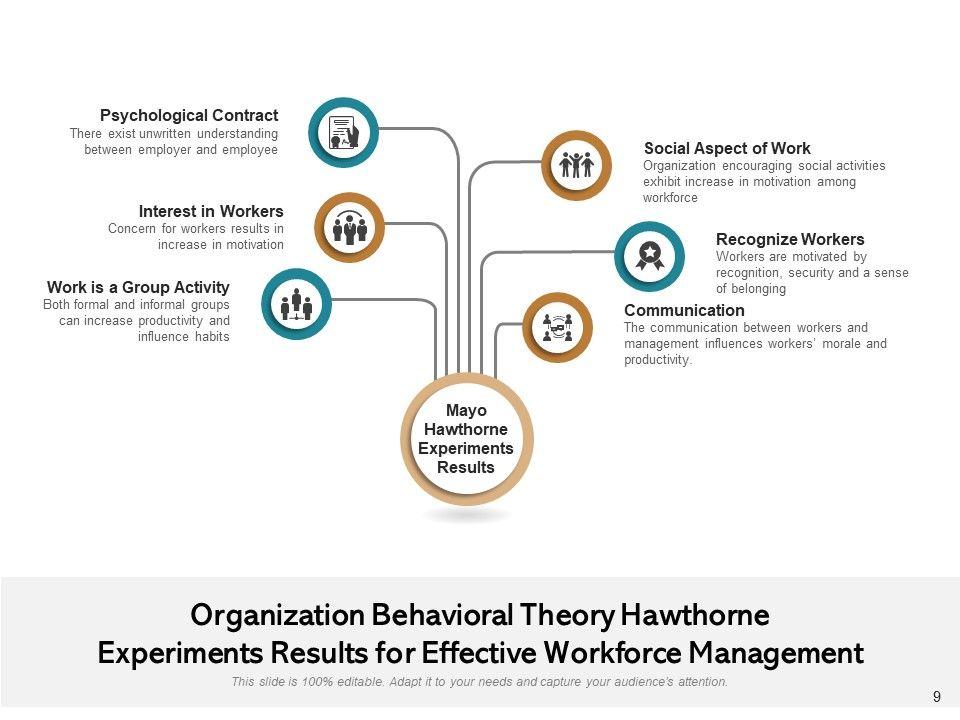 Psychological Contract
There exist unwritten understanding between employer and employee

Interest in Workers
Concern for workers results in increase in motivation

Work is a Group Activity
Both formal and informal groups can increase productivity and influence habits

Social Aspect of Work
Organization encouraging social activities exhibit increase in motivation among workforce

Recognize Workers
Workers are motivated by recognition, security and a sense of belonging

Communication
The communication between workers and management influences workers' morale and productivity.

Mayo Hawthorne Experiments Results

Organization Behavioral Theory Hawthorne Experiments Results for Effective Workforce Management

This slide is 100% editable. Adapt it to your needs and capture your audience's attention.

9